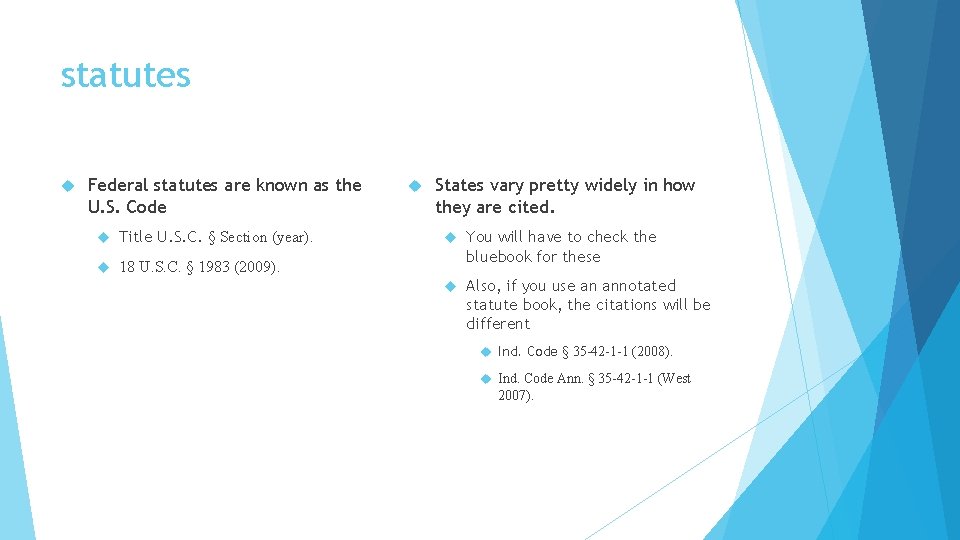 statutes

Federal statutes are known as the U.S. Code

Title U.S.C. § Section (year).

18 U.S.C. § 1983 (2009).

States vary pretty widely in how they are cited.

You will have to check the bluebook for these

Also, if you use an annotated statute book, the citations will be different

Ind. Code § 35-42-1-1 (2008).

Ind. Code Ann. § 35-42-1-1 (West 2007).